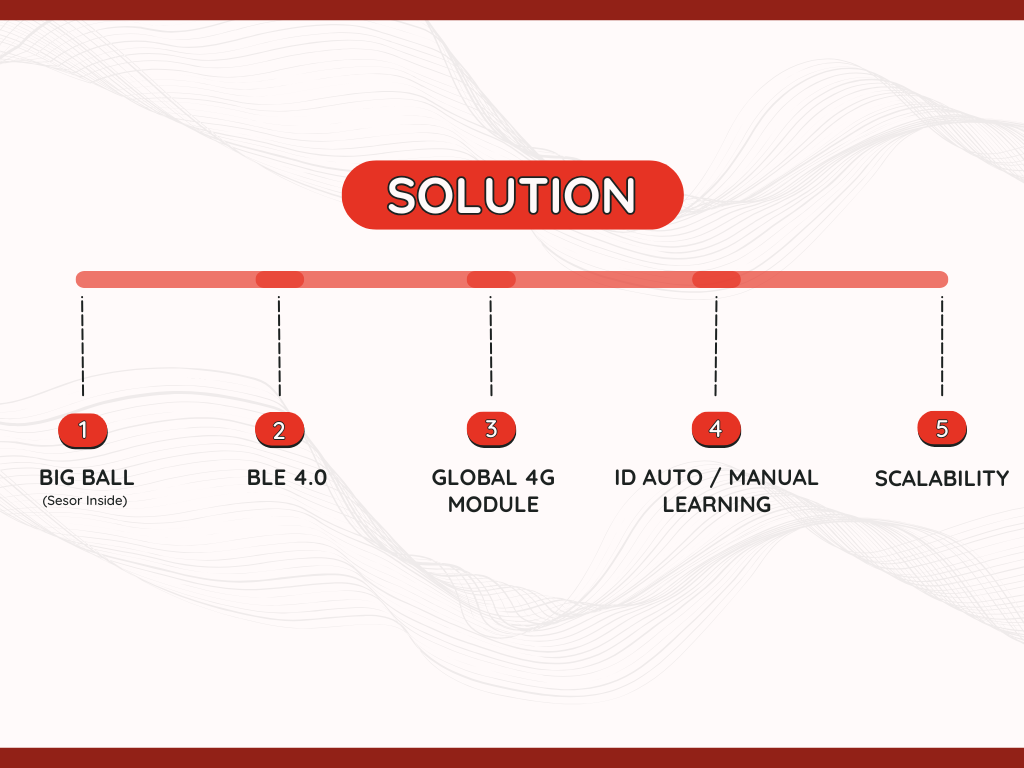 SOLUTION

1
BIG BALL
(Sesor Inside)

2
BLE 4.0

3
GLOBAL 4G MODULE

4
ID AUTO / MANUAL LEARNING

5
SCALABILITY